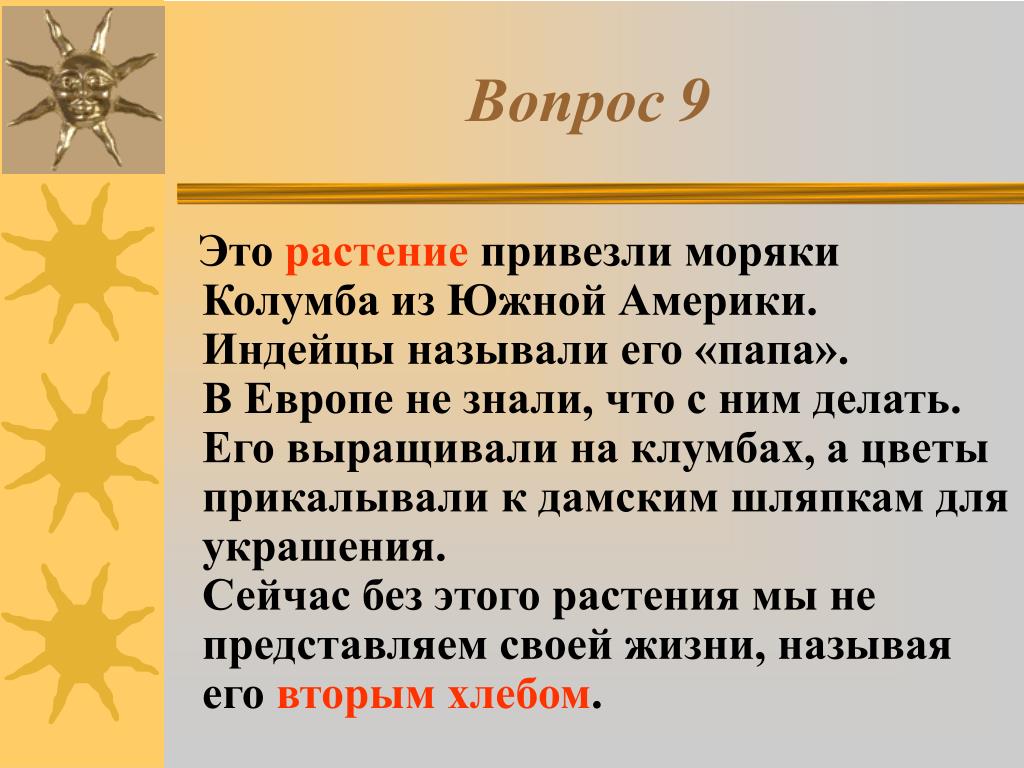 Вопрос 9

Это растение привезли моряки Колумба из Южной Америки.
Индейцы называли его «папа».
В Европе не знали, что с ним делать.
Его выращивали на клумбах, а цветы прикалывали к дамским шляпкам для украшения.
Сейчас без этого растения мы не представляем своей жизни, называя его вторым хлебом.